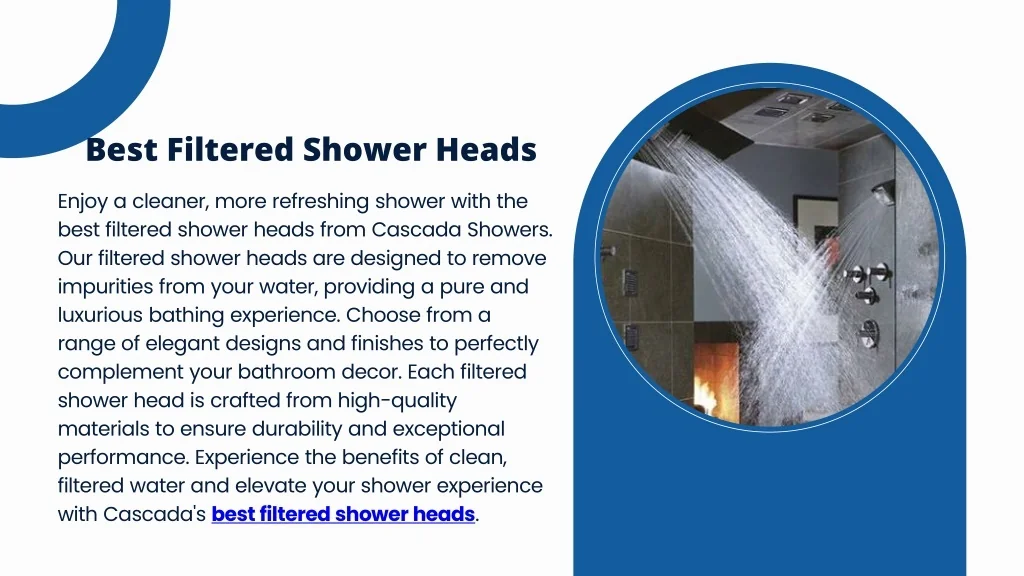 Best Filtered Shower Heads

Enjoy a cleaner, more refreshing shower with the best filtered shower heads from Cascada Showers. Our filtered shower heads are designed to remove impurities from your water, providing a pure and luxurious bathing experience. Choose from a range of elegant designs and finishes to perfectly complement your bathroom decor. Each filtered shower head is crafted from high-quality materials to ensure durability and exceptional performance. Experience the benefits of clean, filtered water and elevate your shower experience with Cascada's best filtered shower heads.